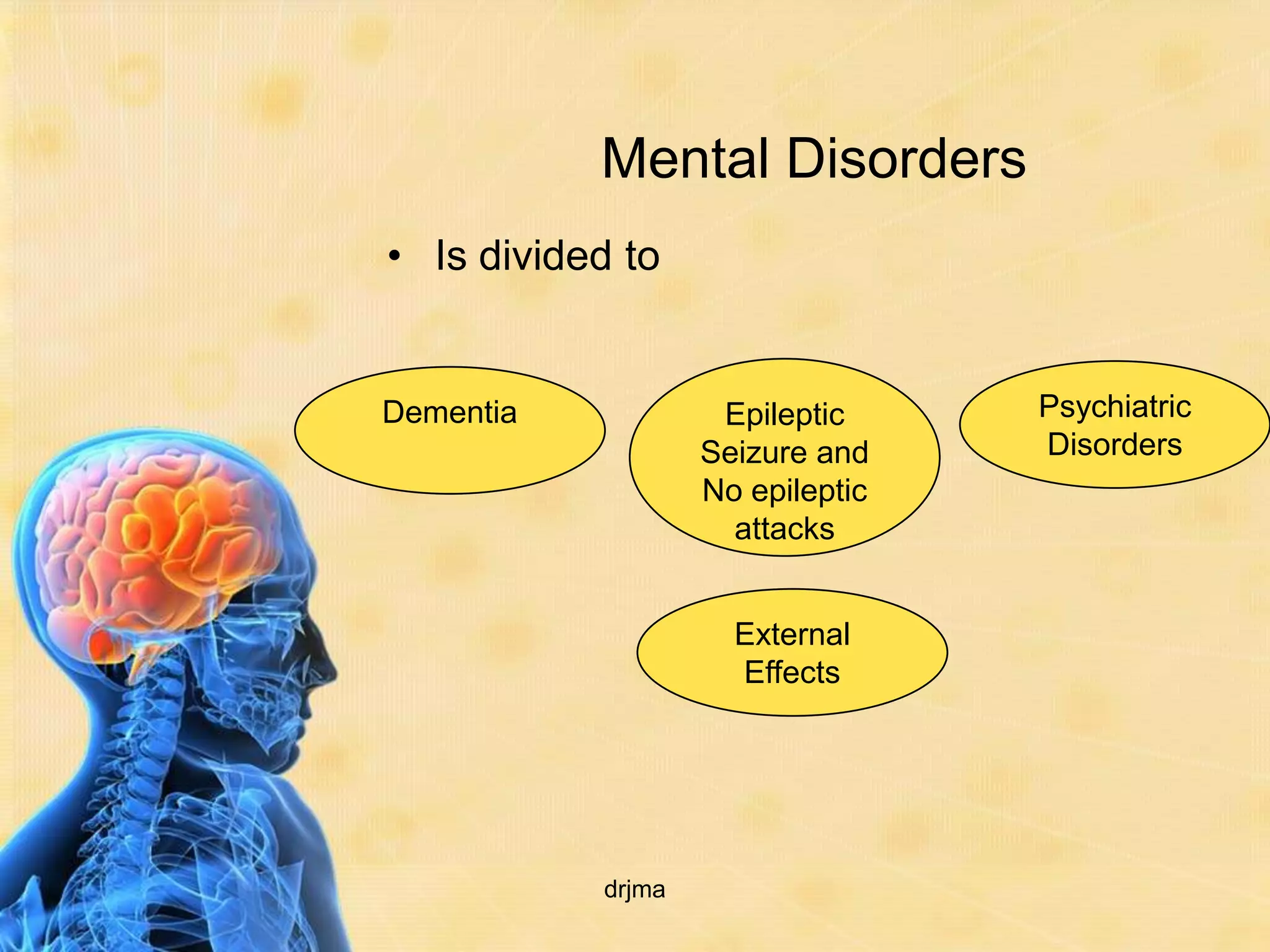 Mental Disorders

• Is divided to

Dementia

Epileptic Seizure and No epileptic attacks

Psychiatric Disorders

External Effects

drjma